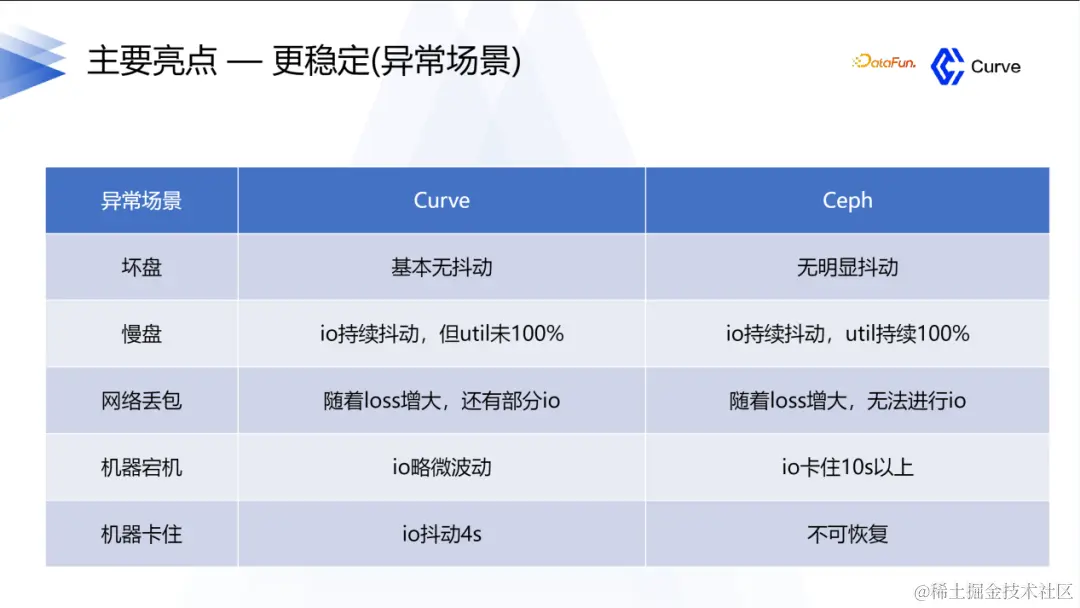 主要亮点 — 更稳定(异常场景)

DataFun. Curve

| 异常场景 | Curve | Ceph |
|---|---|---|
| 坏盘 | 基本无抖动 | 无明显抖动 |
| 慢盘 | io持续抖动，但util未100% | io持续抖动，util持续100% |
| 网络丢包 | 随着loss增大，还有部分io | 随着loss增大，无法进行io |
| 机器宕机 | io略微波动 | io卡住10s以上 |
| 机器卡住 | io抖动4s | 不可恢复 |

@稀土掘金技术社区